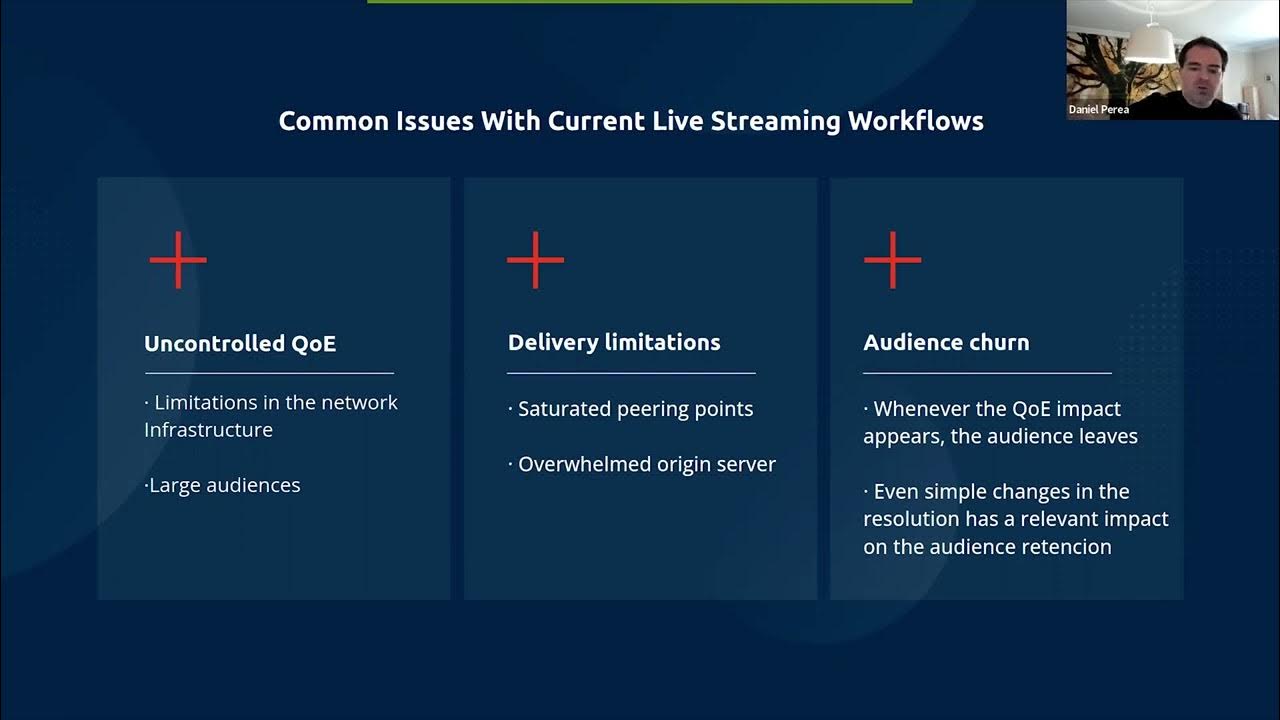 Daniel Perea

Common Issues With Current Live Streaming Workflows

Uncontrolled QoE

· Limitations in the network Infrastructure

·Large audiences

Delivery limitations

· Saturated peering points

· Overwhelmed origin server

Audience churn

· Whenever the QoE impact appears, the audience leaves

· Even simple changes in the resolution has a relevant impact on the audience retencion